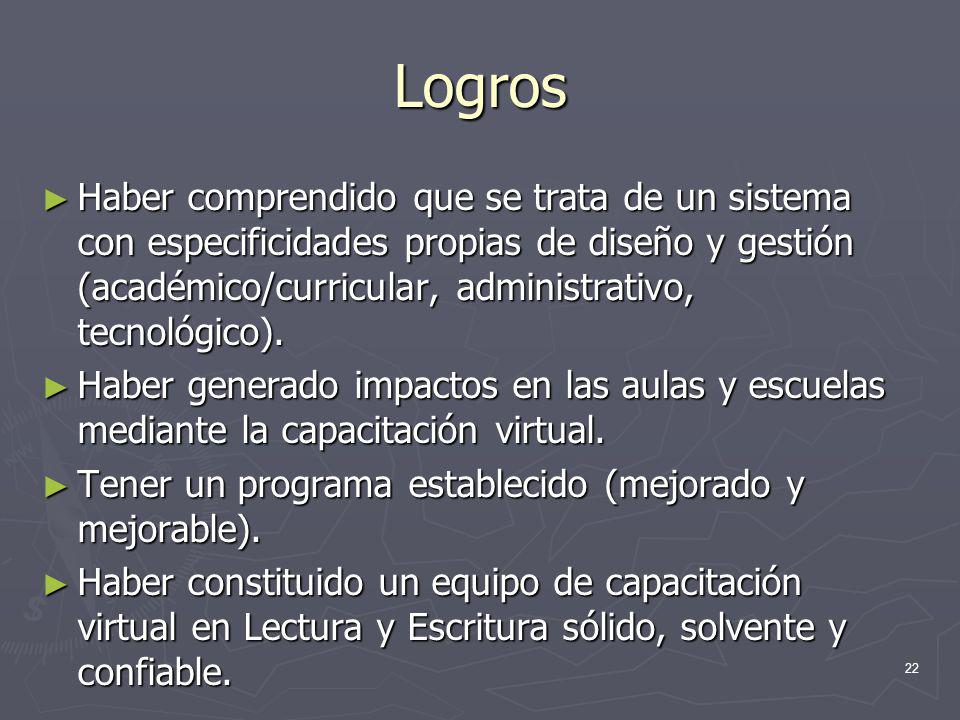 Logros

► Haber comprendido que se trata de un sistema con especificidades propias de diseño y gestión (académico/curricular, administrativo, tecnológico).

► Haber generado impactos en las aulas y escuelas mediante la capacitación virtual.

► Tener un programa establecido (mejorado y mejorable).

► Haber constituido un equipo de capacitación virtual en Lectura y Escritura sólido, solvente y confiable.

22